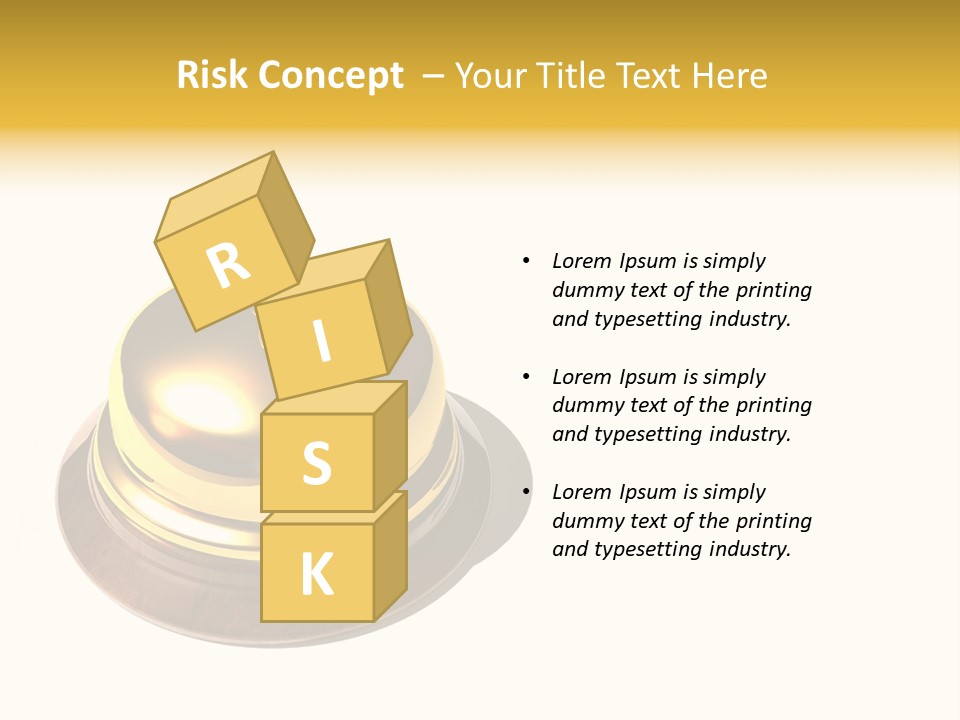 Risk Concept – Your Title Text Here

R
I
S
K

• Lorem Ipsum is simply dummy text of the printing and typesetting industry.

• Lorem Ipsum is simply dummy text of the printing and typesetting industry.

• Lorem Ipsum is simply dummy text of the printing and typesetting industry.